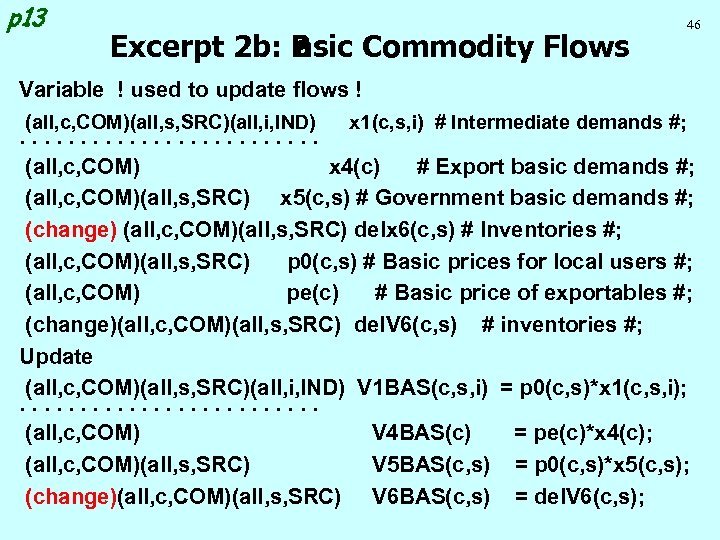 p13

46

Excerpt 2b: Basic Commodity Flows

Variable ! used to update flows !
(all,c,COM)(all,s,SRC)(all,i,IND) x1(c,s,i) # Intermediate demands #;
. . . . . . . . . . . . . . . . . . . . . . . .
(all,c,COM) x4(c) # Export basic demands #;
(all,c,COM)(all,s,SRC) x5(c,s) # Government basic demands #;
(change) (all,c,COM)(all,s,SRC) delx6(c,s) # Inventories #;
(all,c,COM)(all,s,SRC) p0(c,s) # Basic prices for local users #;
(all,c,COM) pe(c) # Basic price of exportables #;
(change)(all,c,COM)(all,s,SRC) delV6(c,s) # inventories #;
Update
(all,c,COM)(all,s,SRC)(all,i,IND) V1BAS(c,s,i) = p0(c,s)*x1(c,s,i);
. . . . . . . . . . . . . . . . . . . . . . . .
(all,c,COM) V4BAS(c) = pe(c)*x4(c);
(all,c,COM)(all,s,SRC) V5BAS(c,s) = p0(c,s)*x5(c,s);
(change)(all,c,COM)(all,s,SRC) V6BAS(c,s) = delV6(c,s);